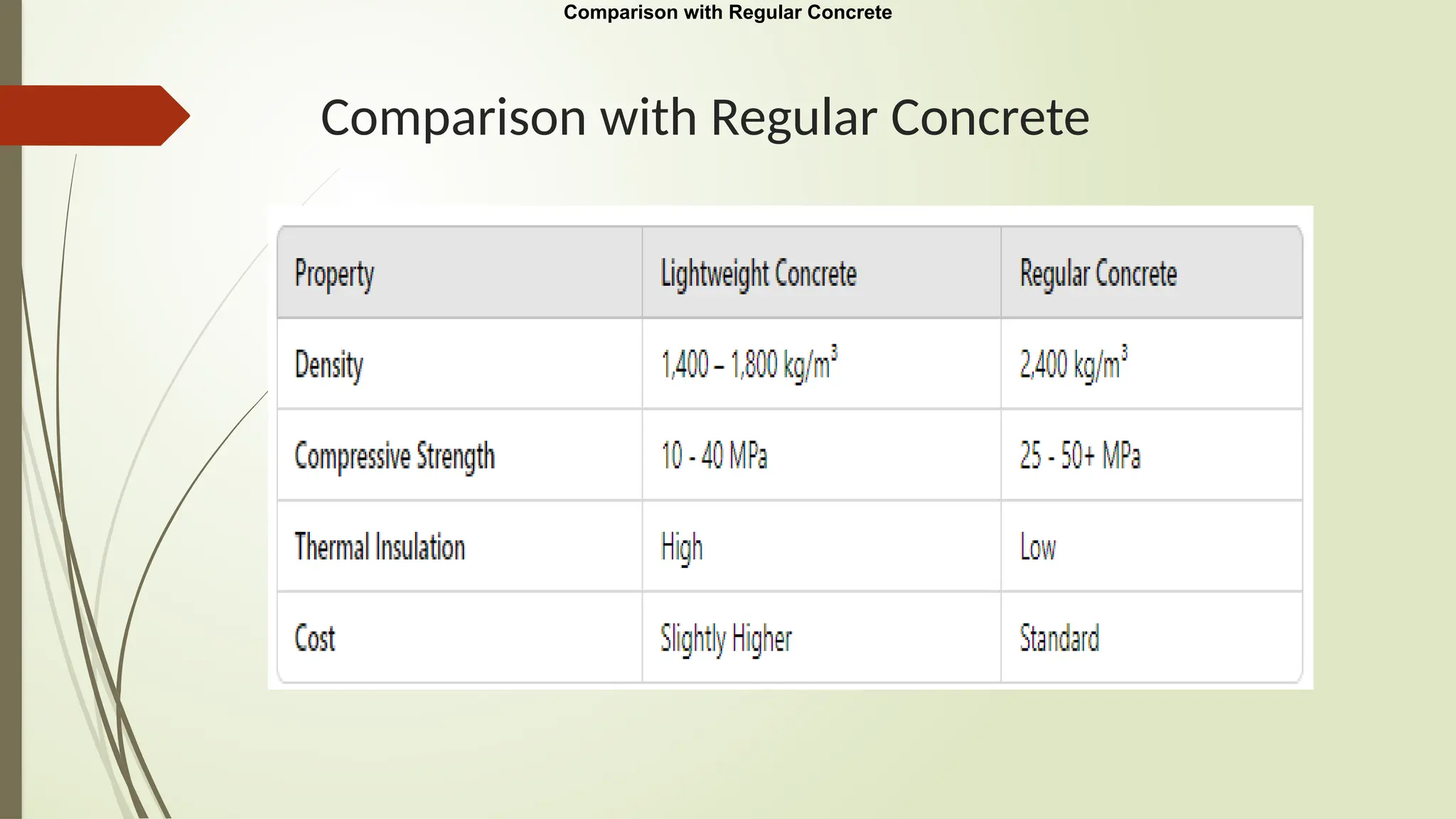 Comparison with Regular Concrete

Comparison with Regular Concrete

| Property | Lightweight Concrete | Regular Concrete |
|---|---|---|
| Density | 1,400 – 1,800 kg/m$^3$ | 2,400 kg/m$^3$ |
| Compressive Strength | 10 - 40 MPa | 25 - 50+ MPa |
| Thermal Insulation | High | Low |
| Cost | Slightly Higher | Standard |